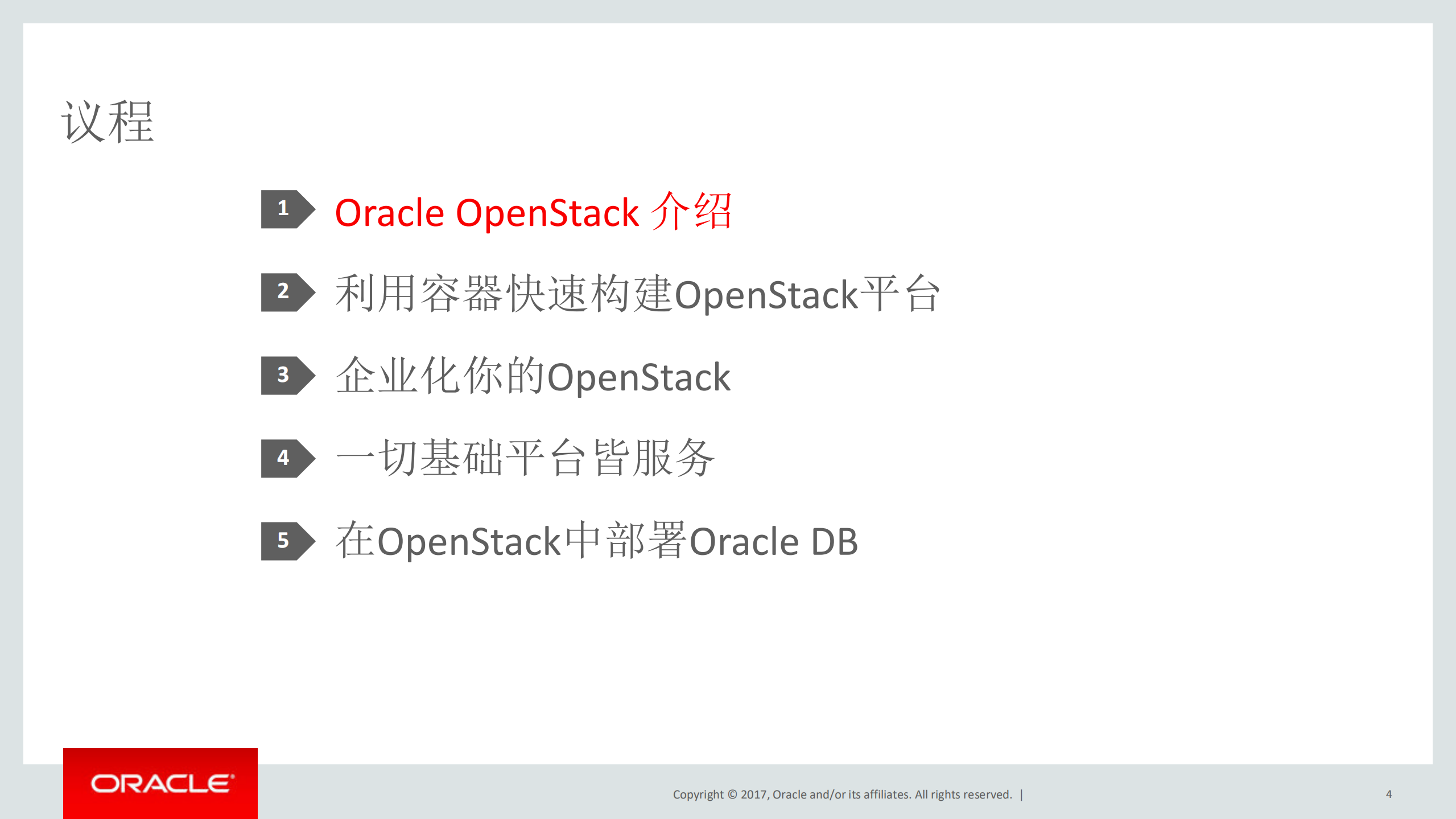 议程

1 Oracle OpenStack 介绍

2 利用容器快速构建OpenStack平台

3 企业化你的OpenStack

4 一切基础平台皆服务

5 在OpenStack中部署Oracle DB

ORACLE

Copyright © 2017, Oracle and/or its affiliates. All rights reserved. |

4